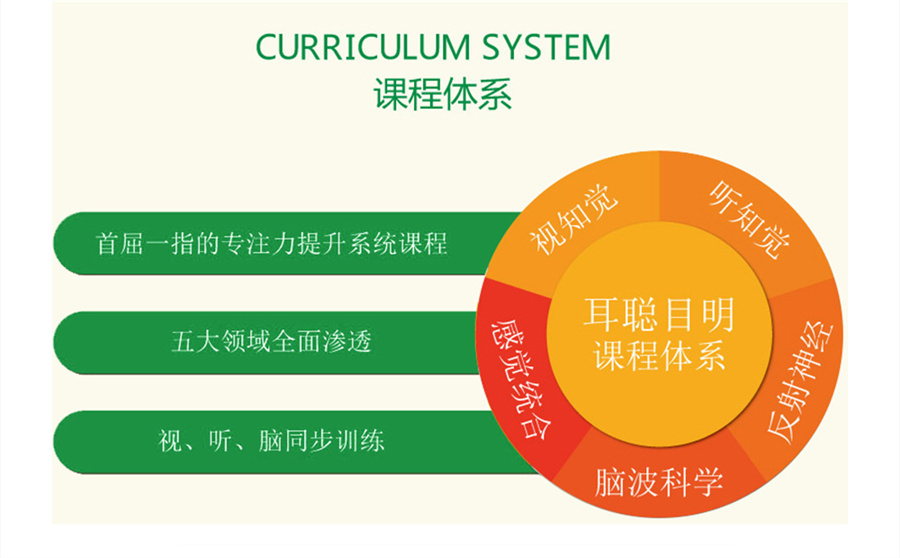 CURRICULUM SYSTEM
课程体系

首屈一指的专注力提升系统课程

五大领域全面渗透

视、听、脑同步训练

视知觉

听知觉

反射神经

脑波科学

感觉统合

耳聪目明
课程体系